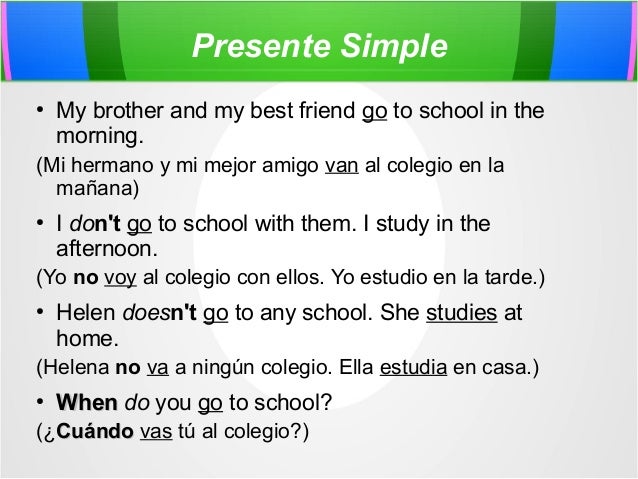 Presente Simple

• My brother and my best friend go to school in the morning.

(Mi hermano y mi mejor amigo van al colegio en la mañana)

• I don't go to school with them. I study in the afternoon.

(Yo no voy al colegio con ellos. Yo estudio en la tarde.)

• Helen doesn't go to any school. She studies at home.

(Helena no va a ningún colegio. Ella estudia en casa.)

• When do you go to school?

(¿Cuándo vas tú al colegio?)